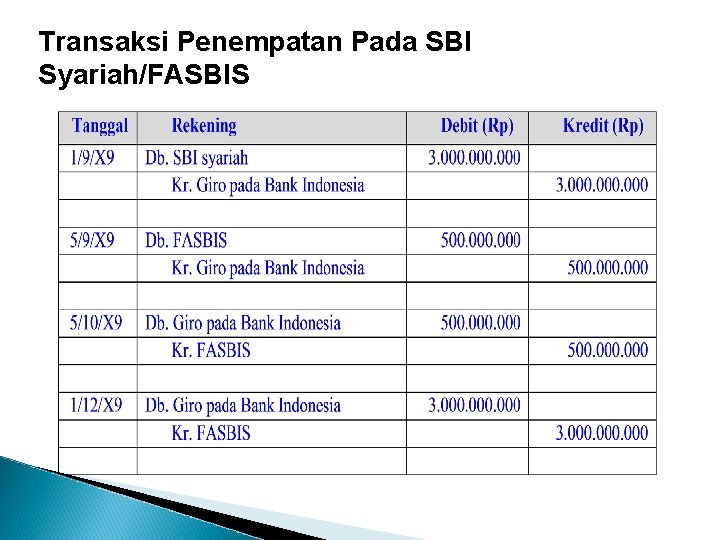 Transaksi Penempatan Pada SBI Syariah/FASBIS

| Tanggal | Rekening | Debit (Rp) | Kredit (Rp) |
|---|---|---|---|
| 1/9/X9 | Db. SBI syariah | 3.000.000.000 | |
| | Kr. Giro pada Bank Indonesia | | 3.000.000.000 |
| | | | |
| 5/9/X9 | Db. FASBIS | 500.000.000 | |
| | Kr. Giro pada Bank Indonesia | | 500.000.000 |
| | | | |
| 5/10/X9 | Db. Giro pada Bank Indonesia | 500.000.000 | |
| | Kr. FASBIS | | 500.000.000 |
| | | | |
| 1/12/X9 | Db. Giro pada Bank Indonesia | 3.000.000.000 | |
| | Kr. FASBIS | | 3.000.000.000 |
| | | | |